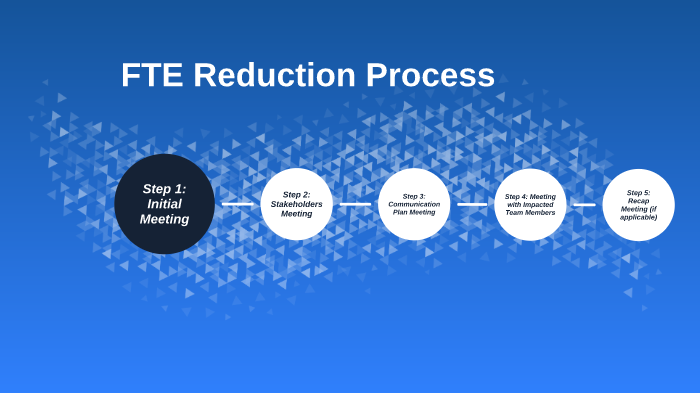 FTE Reduction Process

Step 1: Initial Meeting

Step 2: Stakeholders Meeting

Step 3: Communication Plan Meeting

Step 4: Meeting with Impacted Team Members

Step 5: Recap Meeting (if applicable)